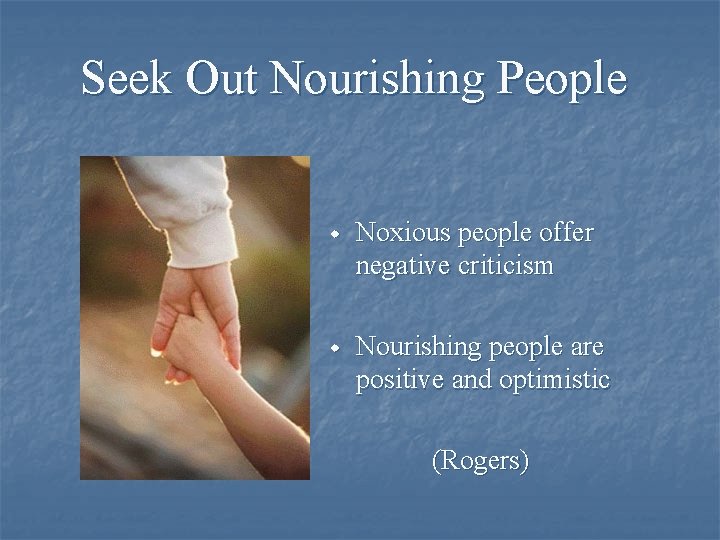 Seek Out Nourishing People

- Noxious people offer negative criticism

- Nourishing people are positive and optimistic

(Rogers)